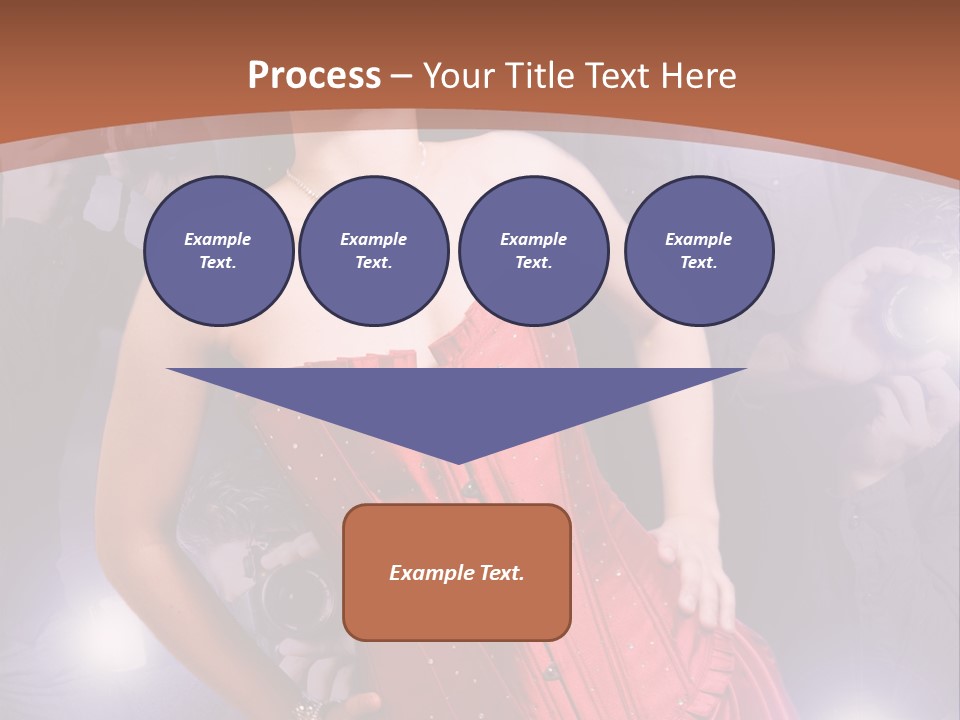 Process – Your Title Text Here

Example Text.

Example Text.

Example Text.

Example Text.

Example Text.